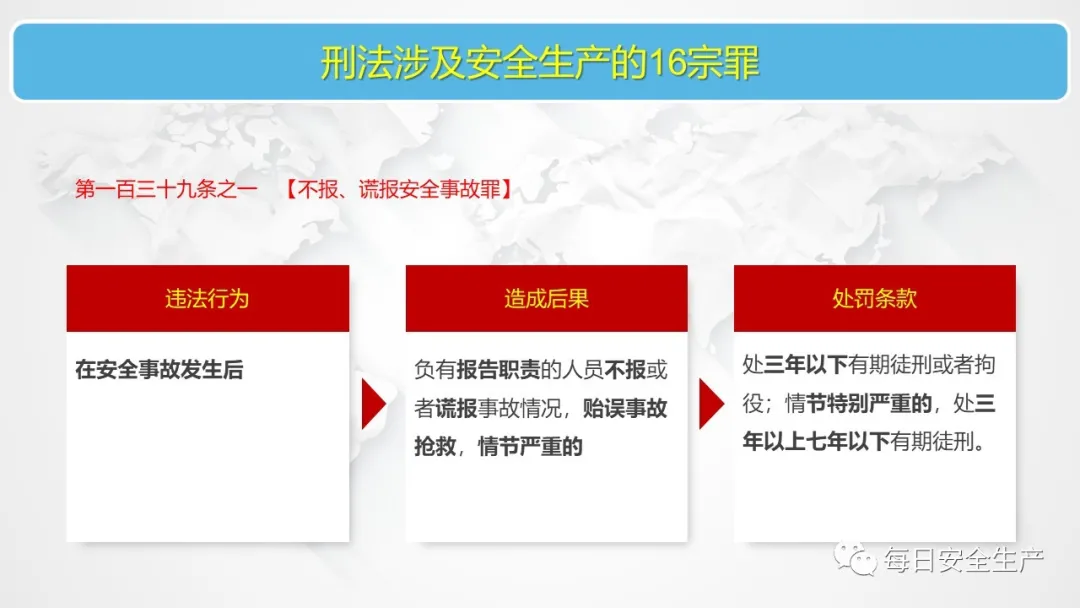 刑法涉及安全生产的16宗罪

第一百三十九条之一 【不报、谎报安全事故罪】

违法行为

在安全事故发生后

造成后果

负有报告职责的人员不报或者谎报事故情况，贻误事故抢救，情节严重的

处罚条款

处三年以下有期徒刑或者拘役；情节特别严重的，处三年以上七年以下有期徒刑。

每日安全生产